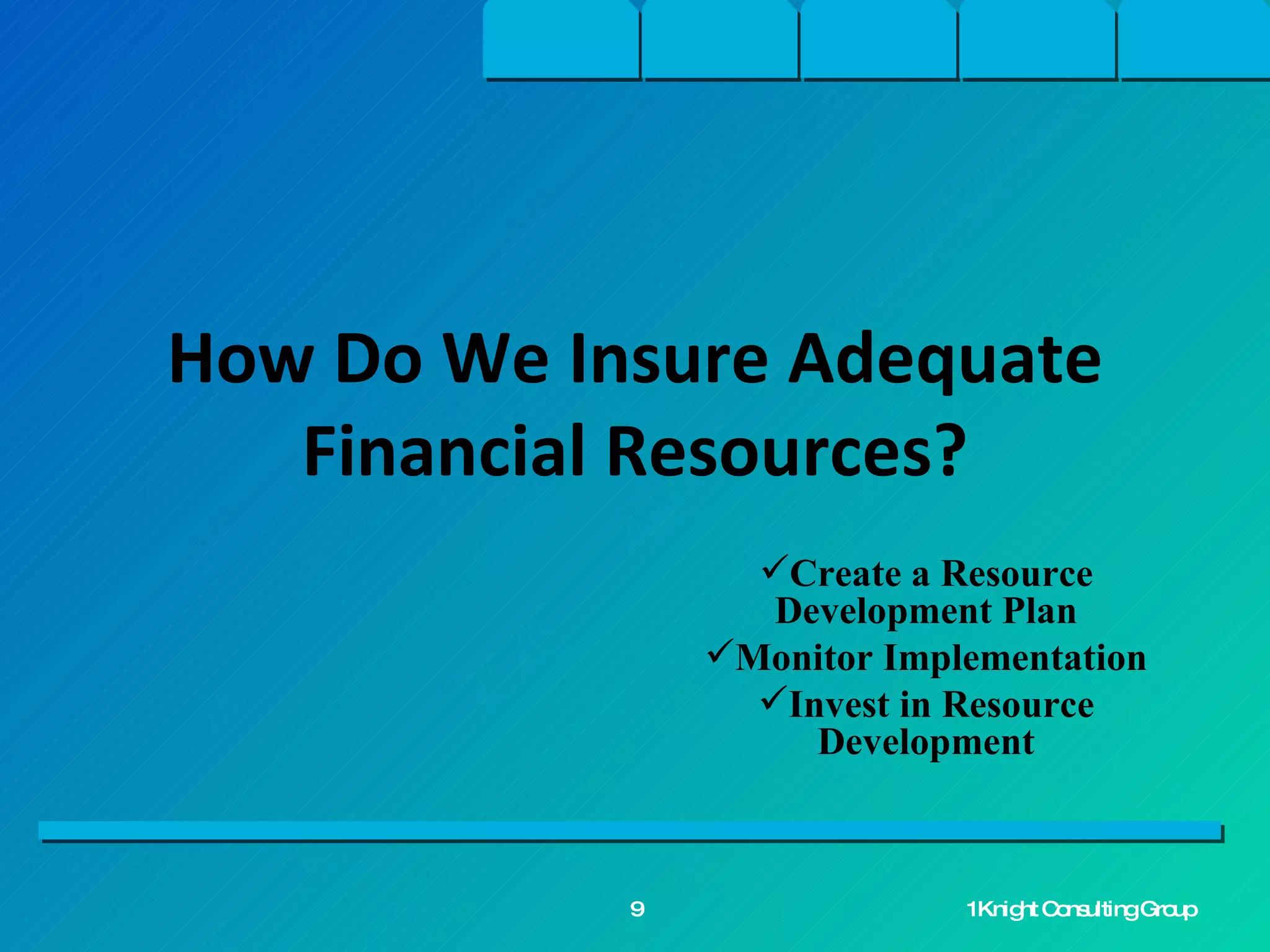 How Do We Insure Adequate Financial Resources?

✓Create a Resource Development Plan
✓Monitor Implementation
✓Invest in Resource Development

9

1Knight Consulting Group